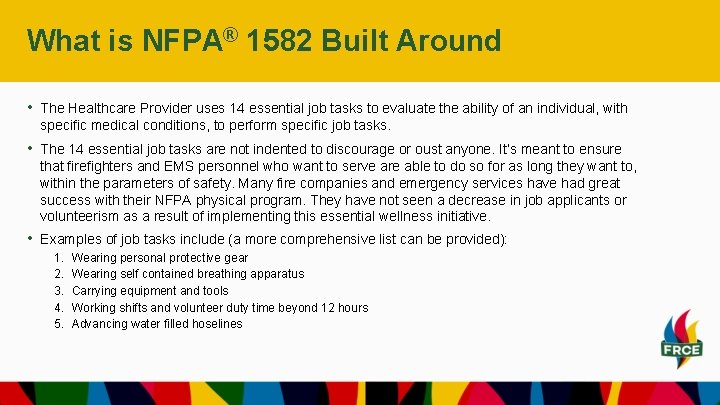 What is NFPA® 1582 Built Around

• The Healthcare Provider uses 14 essential job tasks to evaluate the ability of an individual, with specific medical conditions, to perform specific job tasks.

• The 14 essential job tasks are not indented to discourage or oust anyone. It's meant to ensure that firefighters and EMS personnel who want to serve are able to do so for as long they want to, within the parameters of safety. Many fire companies and emergency services have had great success with their NFPA physical program. They have not seen a decrease in job applicants or volunteerism as a result of implementing this essential wellness initiative.

• Examples of job tasks include (a more comprehensive list can be provided):
1. Wearing personal protective gear
2. Wearing self contained breathing apparatus
3. Carrying equipment and tools
4. Working shifts and volunteer duty time beyond 12 hours
5. Advancing water filled hoselines

FRCE